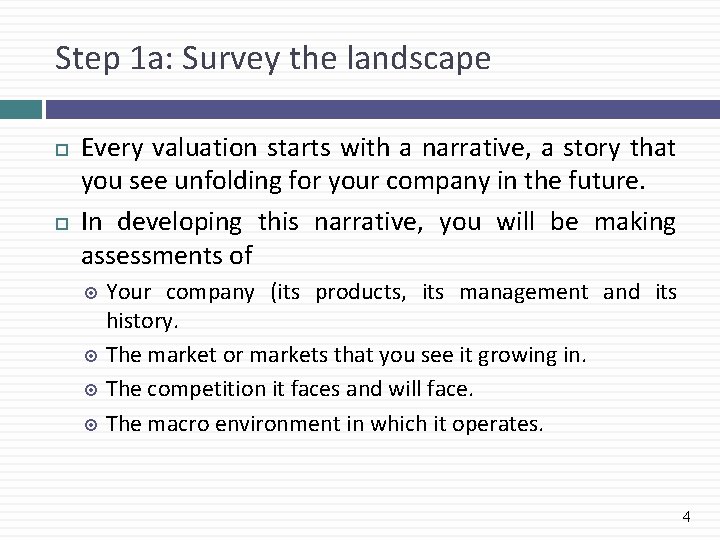 Step 1a: Survey the landscape

Every valuation starts with a narrative, a story that you see unfolding for your company in the future.

In developing this narrative, you will be making assessments of

Your company (its products, its management and its history.

The market or markets that you see it growing in.

The competition it faces and will face.

The macro environment in which it operates.

4